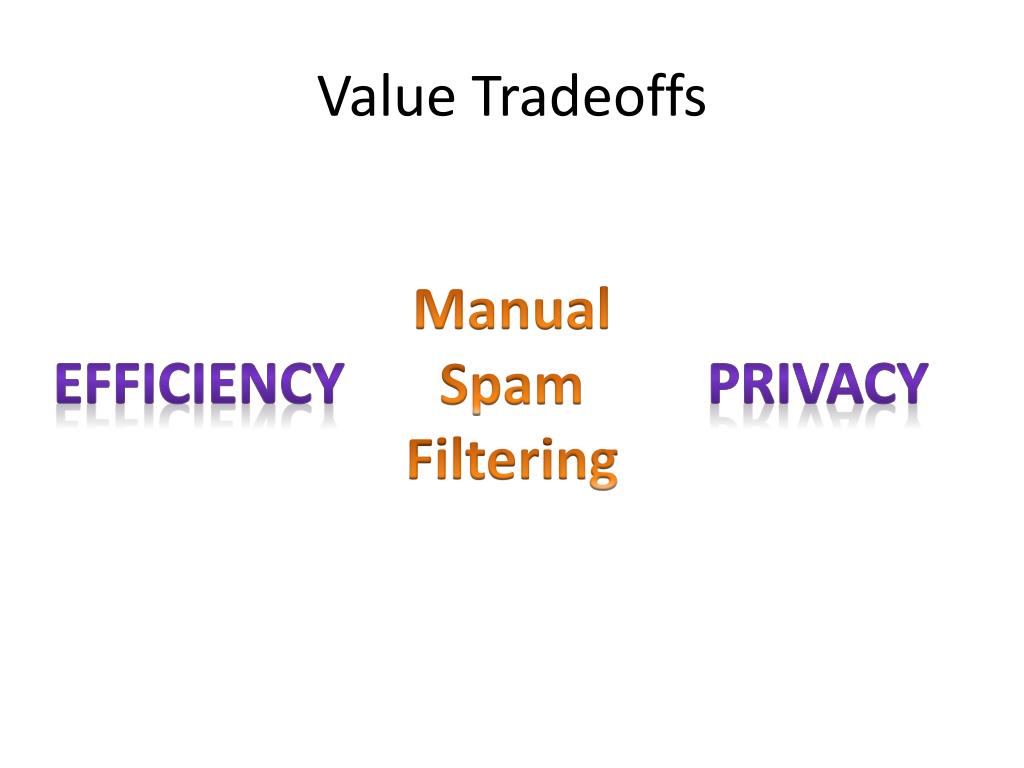 Value Tradeoffs

EFFICIENCY

Manual
Spam
Filtering

PRIVACY